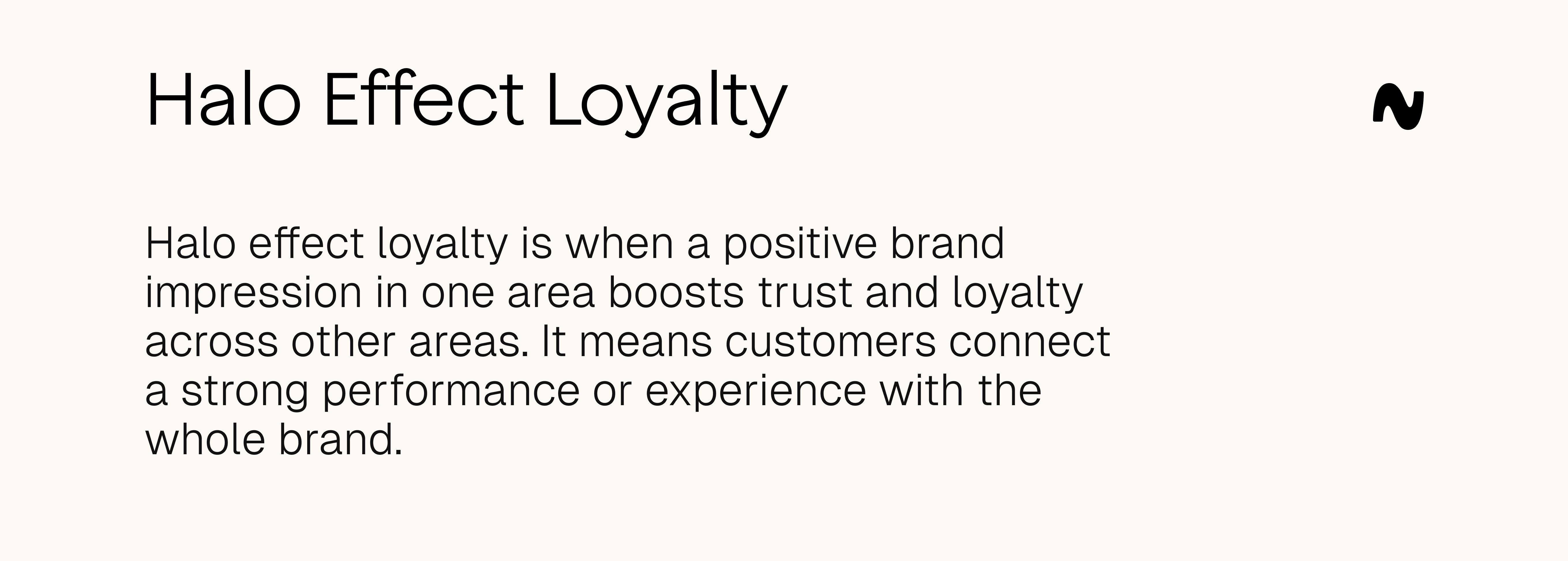 Halo Effect Loyalty

Halo effect loyalty is when a positive brand impression in one area boosts trust and loyalty across other areas. It means customers connect a strong performance or experience with the whole brand.